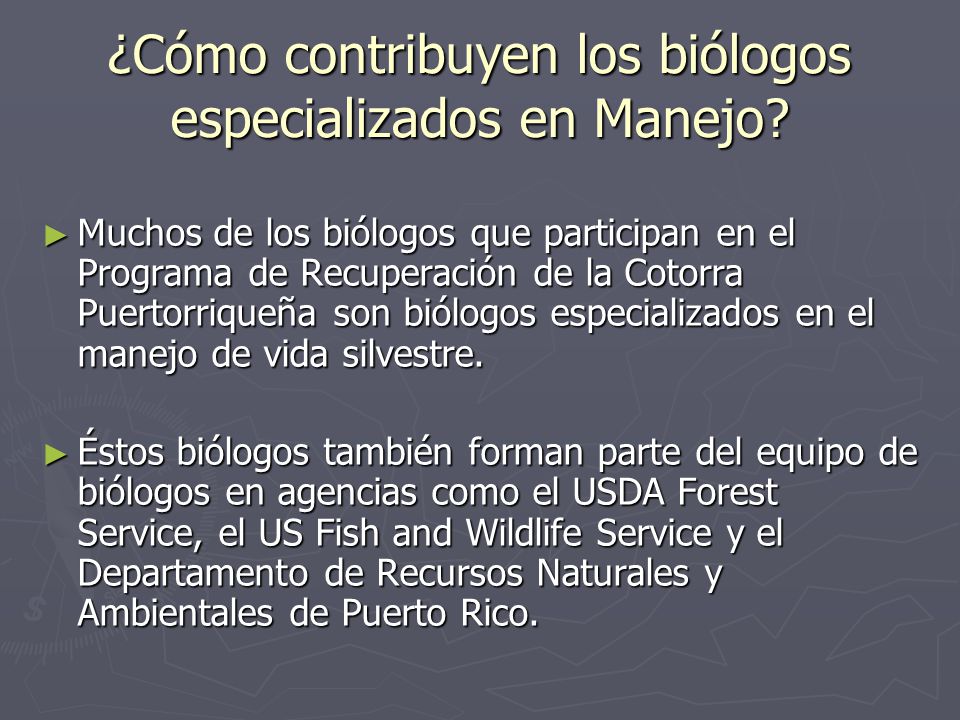 ¿Cómo contribuyen los biólogos especializados en Manejo?

► Muchos de los biólogos que participan en el Programa de Recuperación de la Cotorra Puertorriqueña son biólogos especializados en el manejo de vida silvestre.

► Éstos biólogos también forman parte del equipo de biólogos en agencias como el USDA Forest Service, el US Fish and Wildlife Service y el Departamento de Recursos Naturales y Ambientales de Puerto Rico.